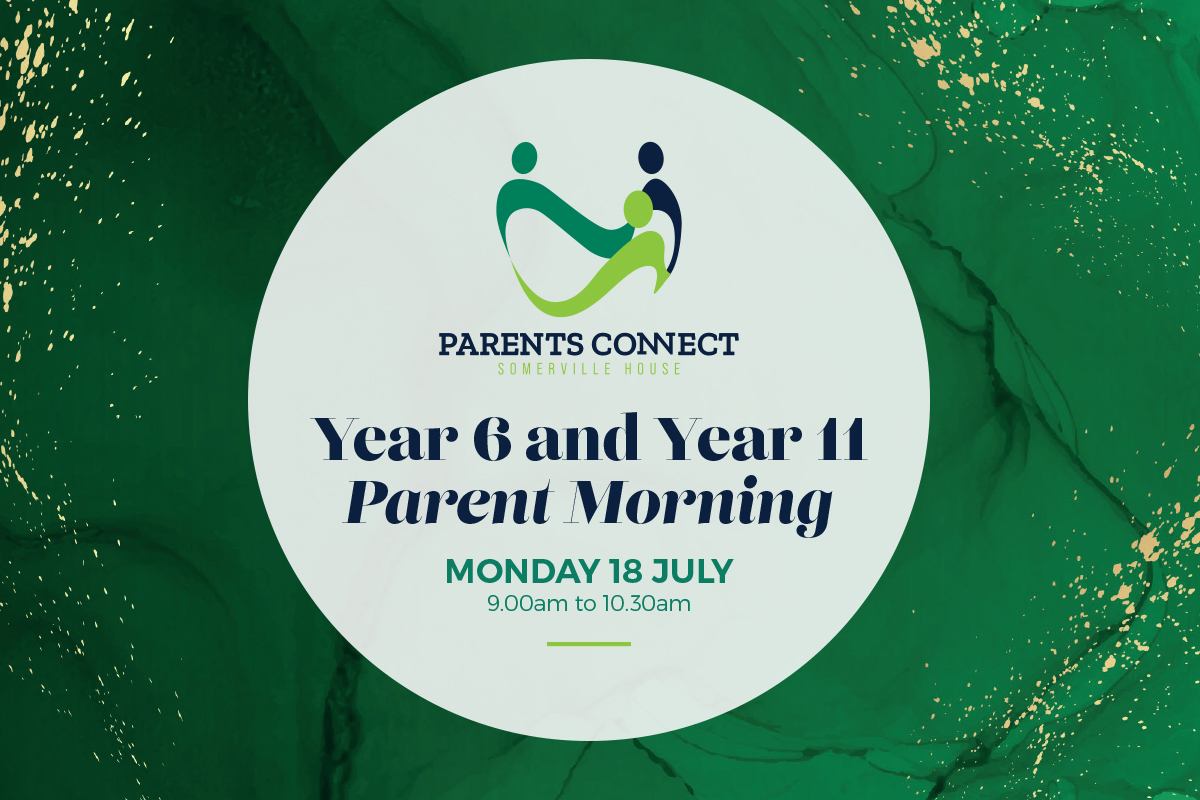 PARENTS CONNECT
SOMERVILLE HOUSE

Year 6 and Year 11
Parent Morning

MONDAY 18 JULY
9.00am to 10.30am